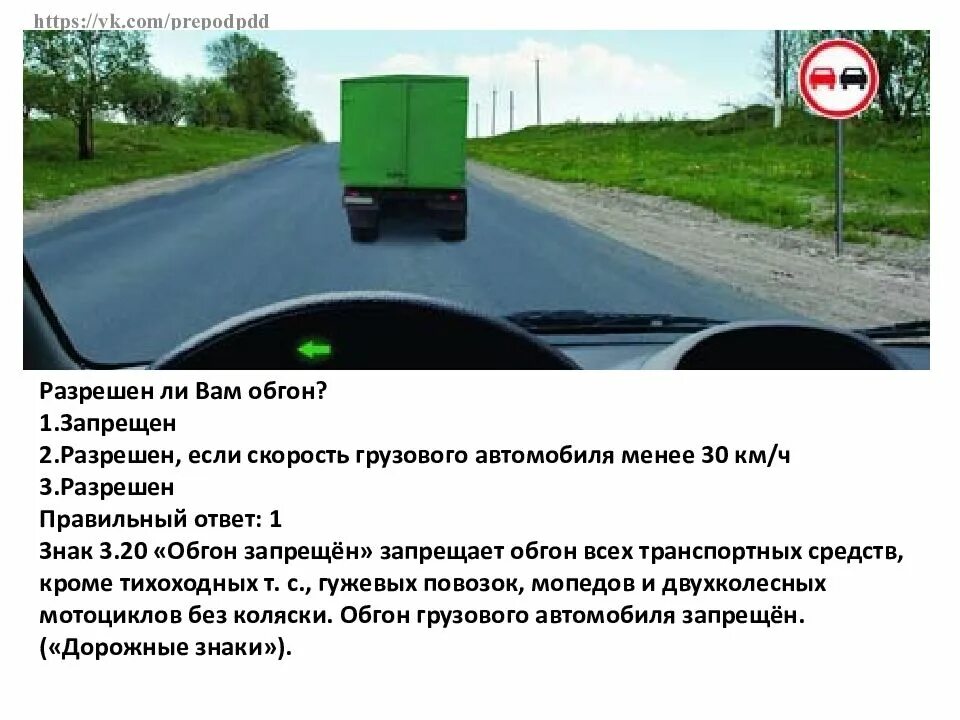 https://vk.com/prepodpdd

Разрешен ли Вам обгон?
1.Запрещен
2.Разрешен, если скорость грузового автомобиля менее 30 км/ч
3.Разрешен
Правильный ответ: 1
Знак 3.20 «Обгон запрещён» запрещает обгон всех транспортных средств, кроме тихоходных т. с., гужевых повозок, мопедов и двухколесных мотоциклов без коляски. Обгон грузового автомобиля запрещён. («Дорожные знаки»).